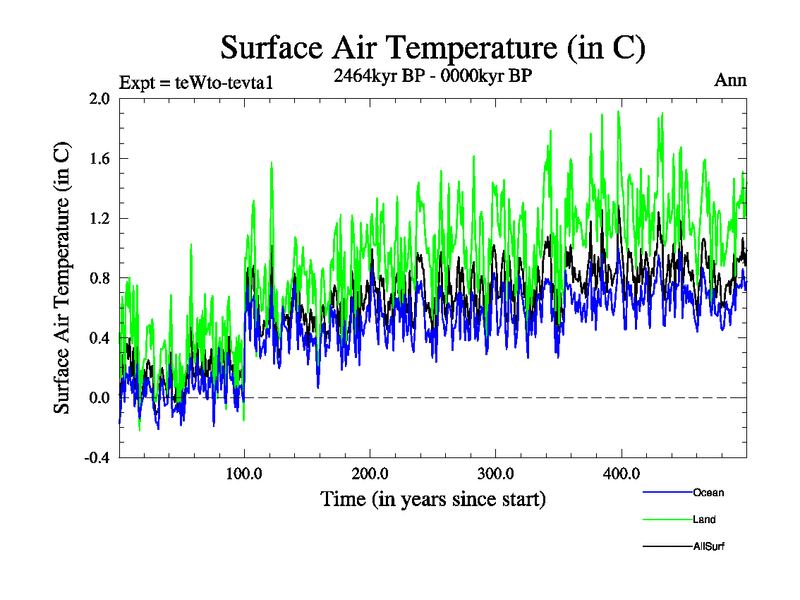 Surface Air Temperature (in C)

Expt = teWto-tevta1

2464kyr BP - 0000kyr BP

Ann

Surface Air Temperature (in C)

2.0
1.6
1.2
0.8
0.4
0.0
-0.4

100.0
200.0
300.0
400.0

Time (in years since start)

Ocean
Land
AllSurf